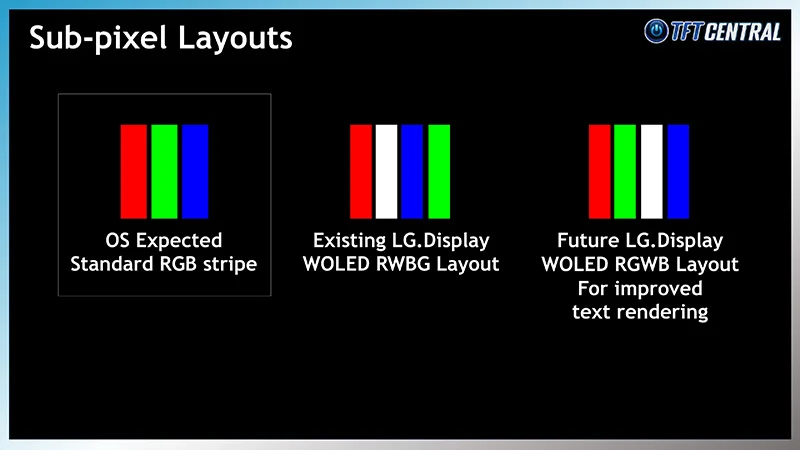 Sub-pixel Layouts

TFT CENTRAL

OS Expected
Standard RGB stripe

Existing LG.Display
WOLED RWBG Layout

Future LG.Display
WOLED RGWB Layout
For improved
text rendering